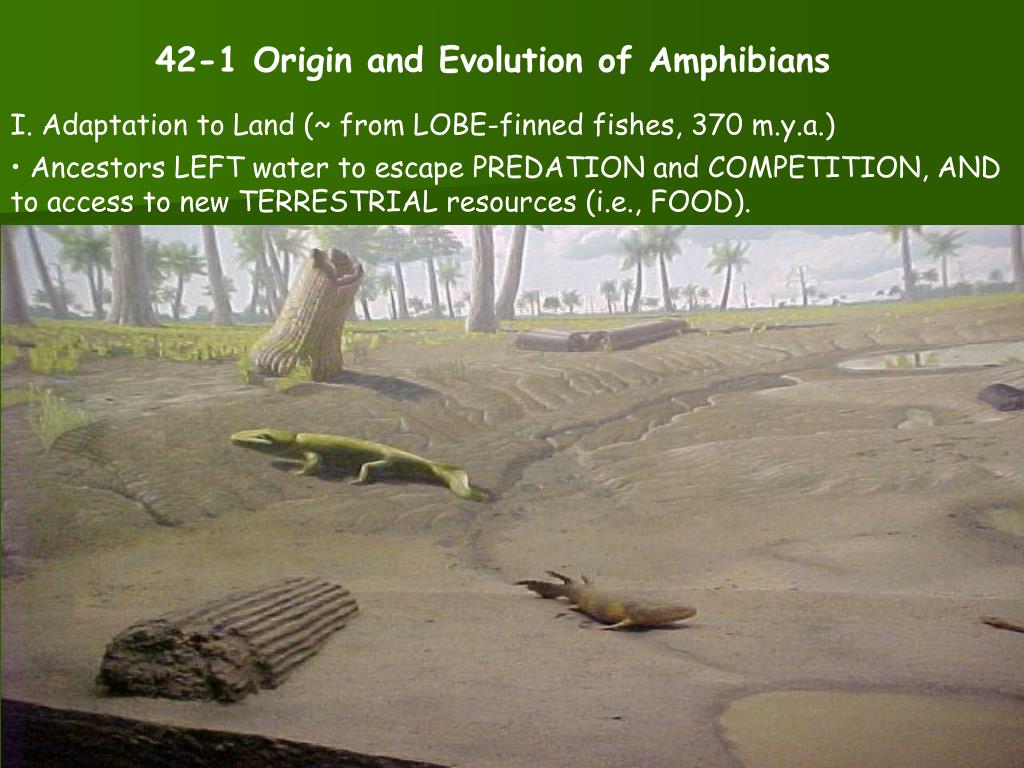 42-1 Origin and Evolution of Amphibians

I. Adaptation to Land (~ from LOBE-finned fishes, 370 m.y.a.)

• Ancestors LEFT water to escape PREDATION and COMPETITION, AND to access to new TERRESTRIAL resources (i.e., FOOD).